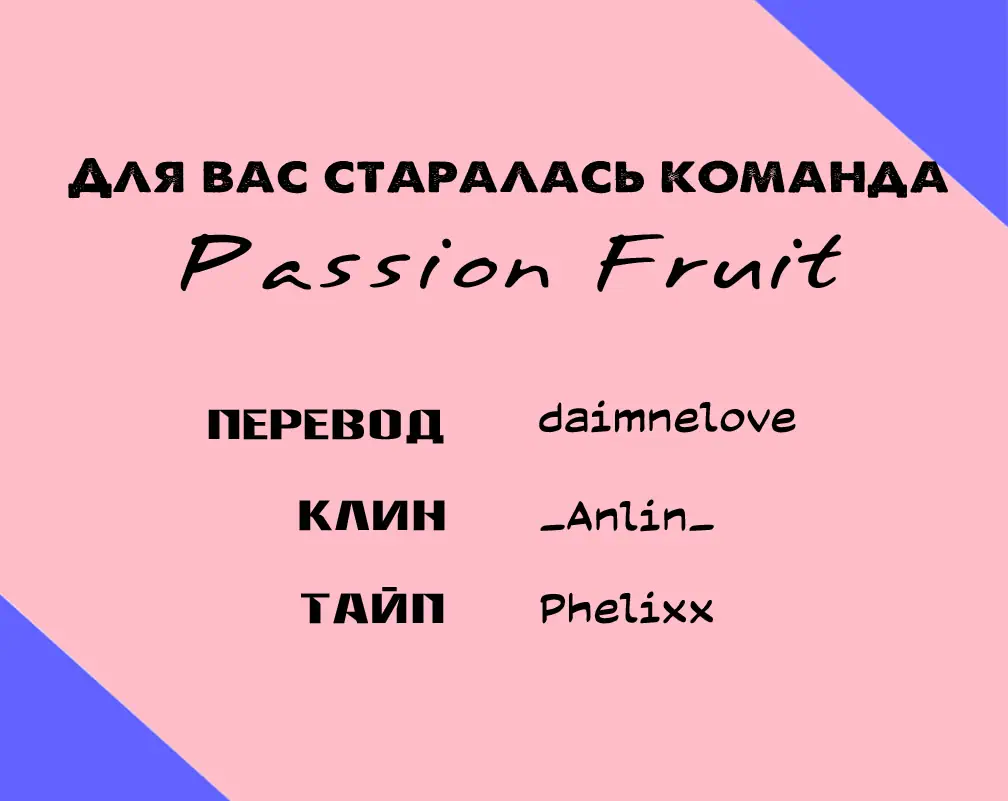 ДЛЯ ВАС СТАРАЛАСЬ КОМАНДА
Passion Fruit

ПЕРЕВОД daimnelove

КЛИН _Anlin_

ТАЙП Phelixx